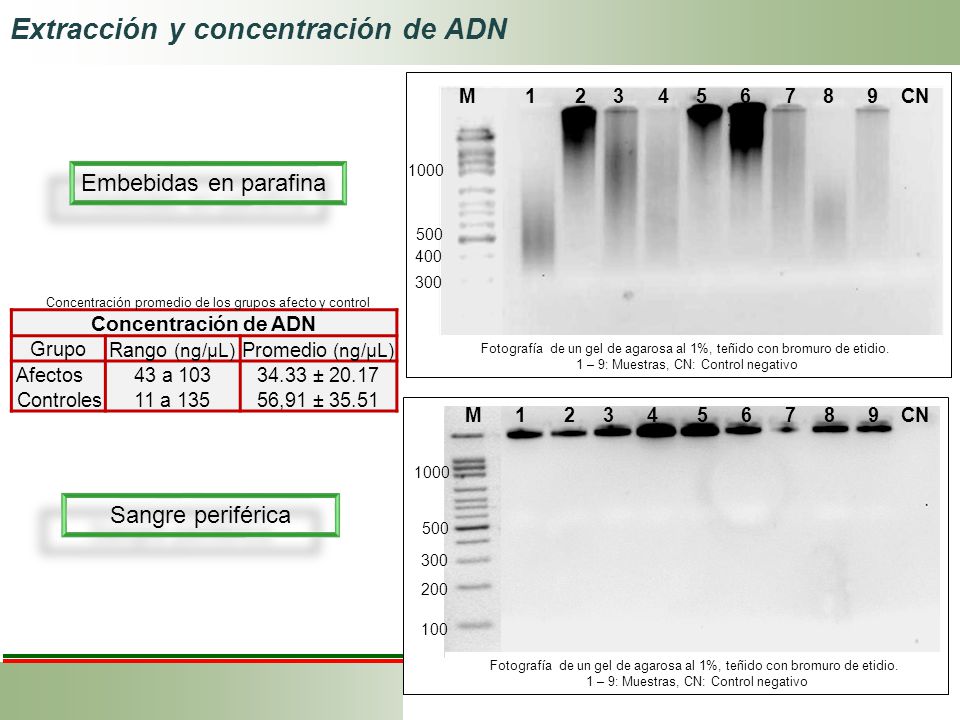 Extracción y concentración de ADN

Embebidas en parafina

Concentración promedio de los grupos afecto y control

| Concentración de ADN | | |
|---|---|---|
| Grupo | Rango (ng/µL) | Promedio (ng/µL) |
| Afectos | 43 a 103 | 34.33 ± 20.17 |
| Controles | 11 a 135 | 56,91 ± 35.51 |

Sangre periférica

M 1 2 3 4 5 6 7 8 9 CN

1000

500

400

300

Fotografía de un gel de agarosa al 1%, teñido con bromuro de etidio.
1 – 9: Muestras, CN: Control negativo

M 1 2 3 4 5 6 7 8 9 CN

1000

500

300

200

100

Fotografía de un gel de agarosa al 1%, teñido con bromuro de etidio.
1 – 9: Muestras, CN: Control negativo